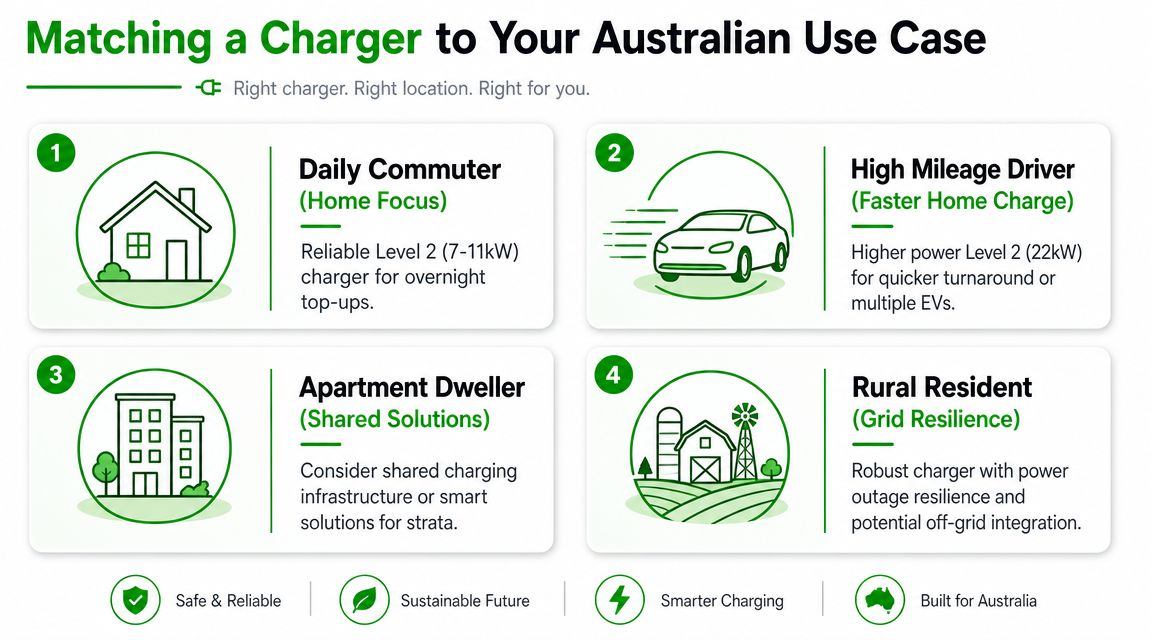 Matching a Charger to Your Australian Use Case

Right charger. Right location. Right for you.

1

Daily Commuter
(Home Focus)

Reliable Level 2 (7-11kW) charger for overnight top-ups.

2

High Mileage Driver
(Faster Home Charge)

Higher power Level 2 (22kW) for quicker turnaround or multiple EVs.

3

Apartment Dweller
(Shared Solutions)

Consider shared charging infrastructure or smart solutions for strata.

4

Rural Resident
(Grid Resilience)

Robust charger with power outage resilience and potential off-grid integration.

Safe & Reliable

Sustainable Future

Smarter Charging

Built for Australia